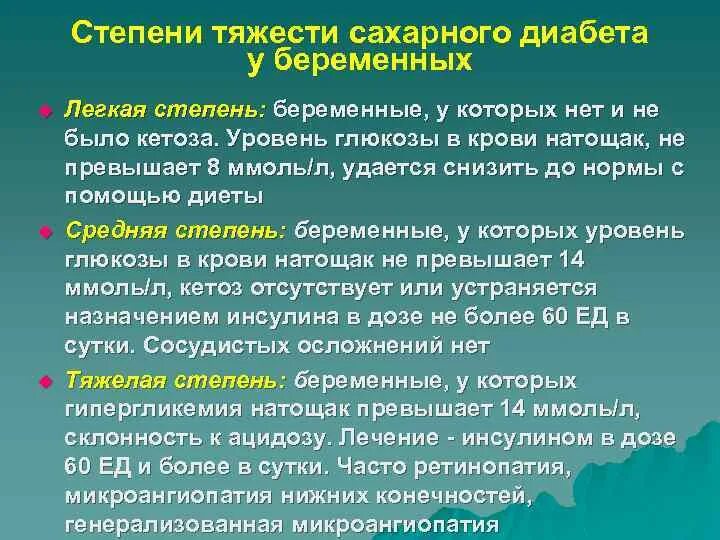 Степени тяжести сахарного диабета у беременных

Легкая степень: беременные, у которых нет и не было кетоза. Уровень глюкозы в крови натощак, не превышает 8 ммоль/л, удается снизить до нормы с помощью диеты

Средняя степень: беременные, у которых уровень глюкозы в крови натощак не превышает 14 ммоль/л, кетоз отсутствует или устраняется назначением инсулина в дозе не более 60 ЕД в сутки. Сосудистых осложнений нет

Тяжелая степень: беременные, у которых гипергликемия натощак превышает 14 ммоль/л, склонность к ацидозу. Лечение - инсулином в дозе 60 ЕД и более в сутки. Часто ретинопатия, микроангиопатия нижних конечностей, генерализованная микроангиопатия